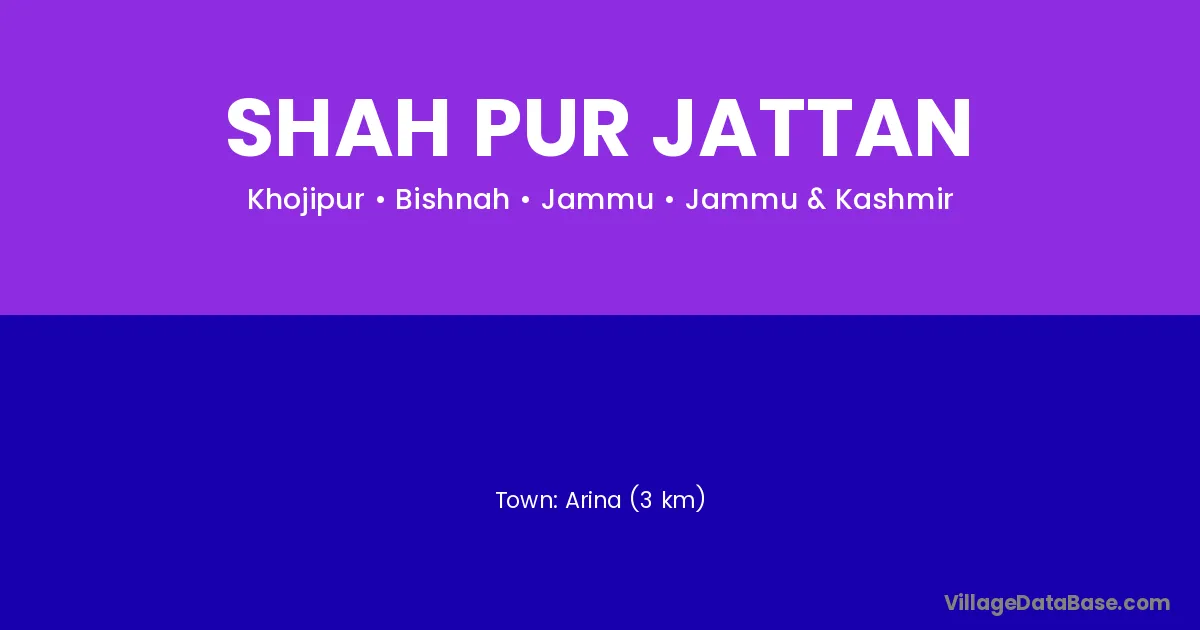 SHAH PUR JATTAN

Khojipur • Bishnah • Jammu • Jammu & Kashmir

Town: Arina (3 km)

VillageDataBase.com